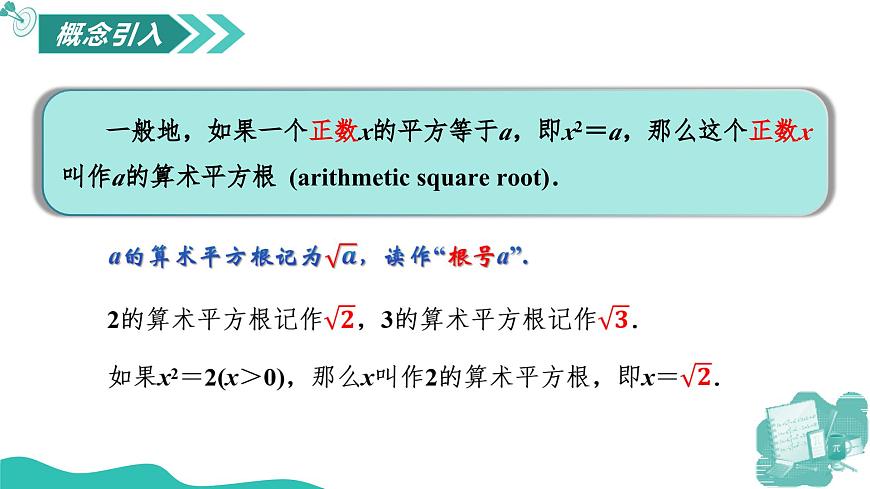 概念引入

一般地，如果一个正数$x$的平方等于$a$，即$x^2=a$，那么这个正数$x$叫作$a$的算术平方根 (arithmetic square root)．

$a$的算术平方根记为$\sqrt{a}$，读作“根号$a$”．

2的算术平方根记作$\sqrt{2}$，3的算术平方根记作$\sqrt{3}$．

如果$x^2=2(x>0)$，那么$x$叫作2的算术平方根，即$x=\sqrt{2}$．